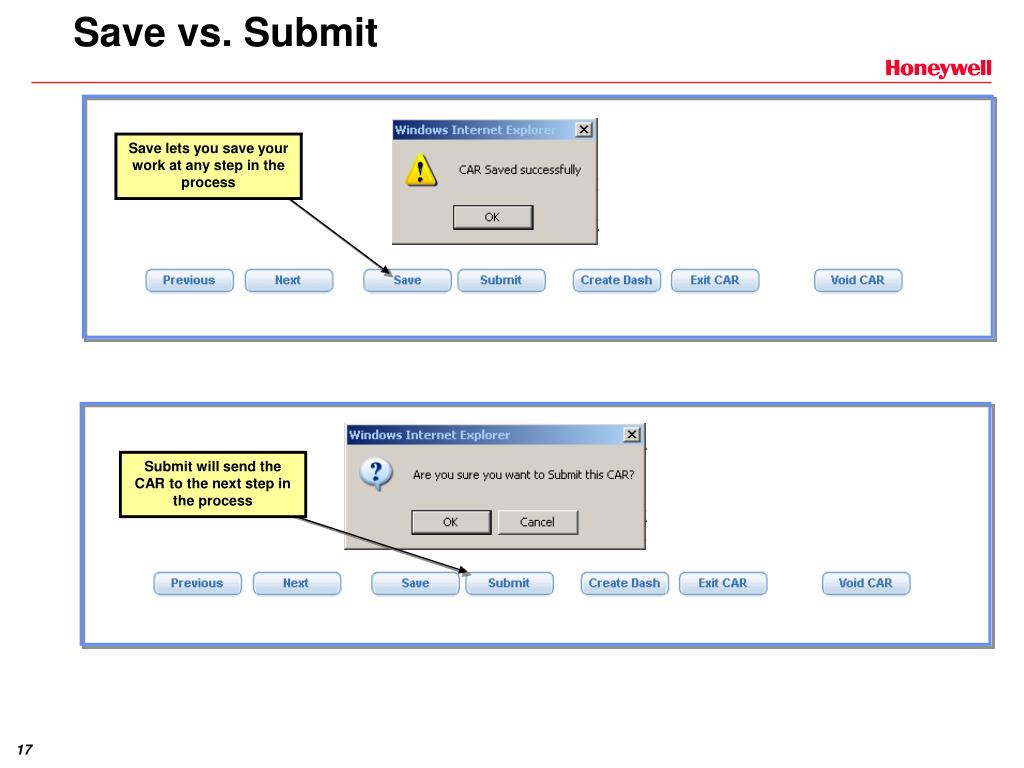 Save vs. Submit

Honeywell

Save lets you save your work at any step in the process

Windows Internet Explorer

CAR Saved successfully

OK

Previous Next Save Submit Create Dash Exit CAR Void CAR

Submit will send the CAR to the next step in the process

Windows Internet Explorer

Are you sure you want to Submit this CAR?

OK Cancel

Previous Next Save Submit Create Dash Exit CAR Void CAR

17